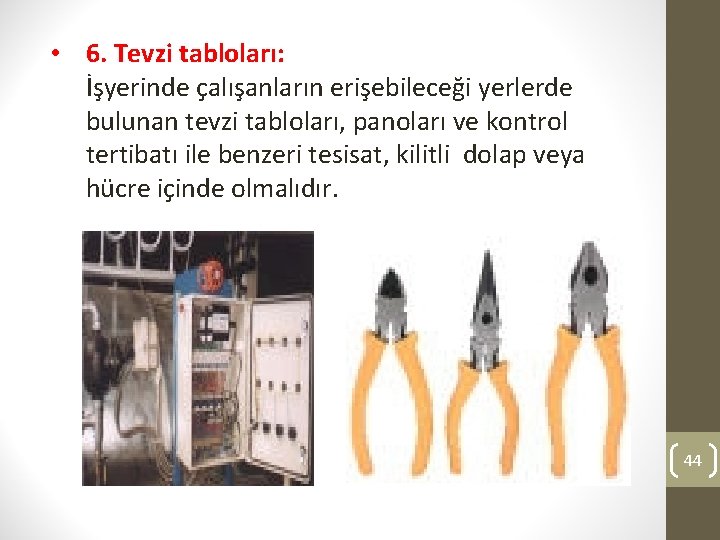 • 6. Tevzi tabloları:
İşyerinde çalışanların erişebileceği yerlerde bulunan tevzi tabloları, panoları ve kontrol tertibatı ile benzeri tesisat, kilitli dolap veya hücre içinde olmalıdır.

44